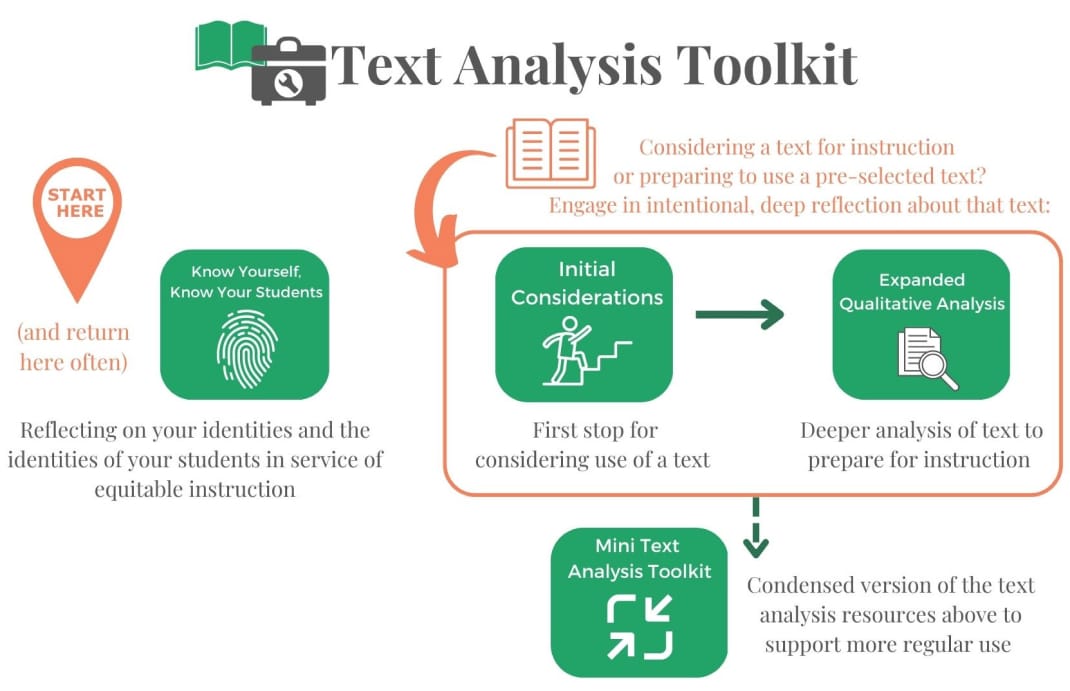 Text Analysis Toolkit

START HERE

(and return here often)

Know Yourself, Know Your Students

Reflecting on your identities and the identities of your students in service of equitable instruction

Considering a text for instruction or preparing to use a pre-selected text? Engage in intentional, deep reflection about that text:

Initial Considerations

First stop for considering use of a text

Expanded Qualitative Analysis

Deeper analysis of text to prepare for instruction

Mini Text Analysis Toolkit

Condensed version of the text analysis resources above to support more regular use